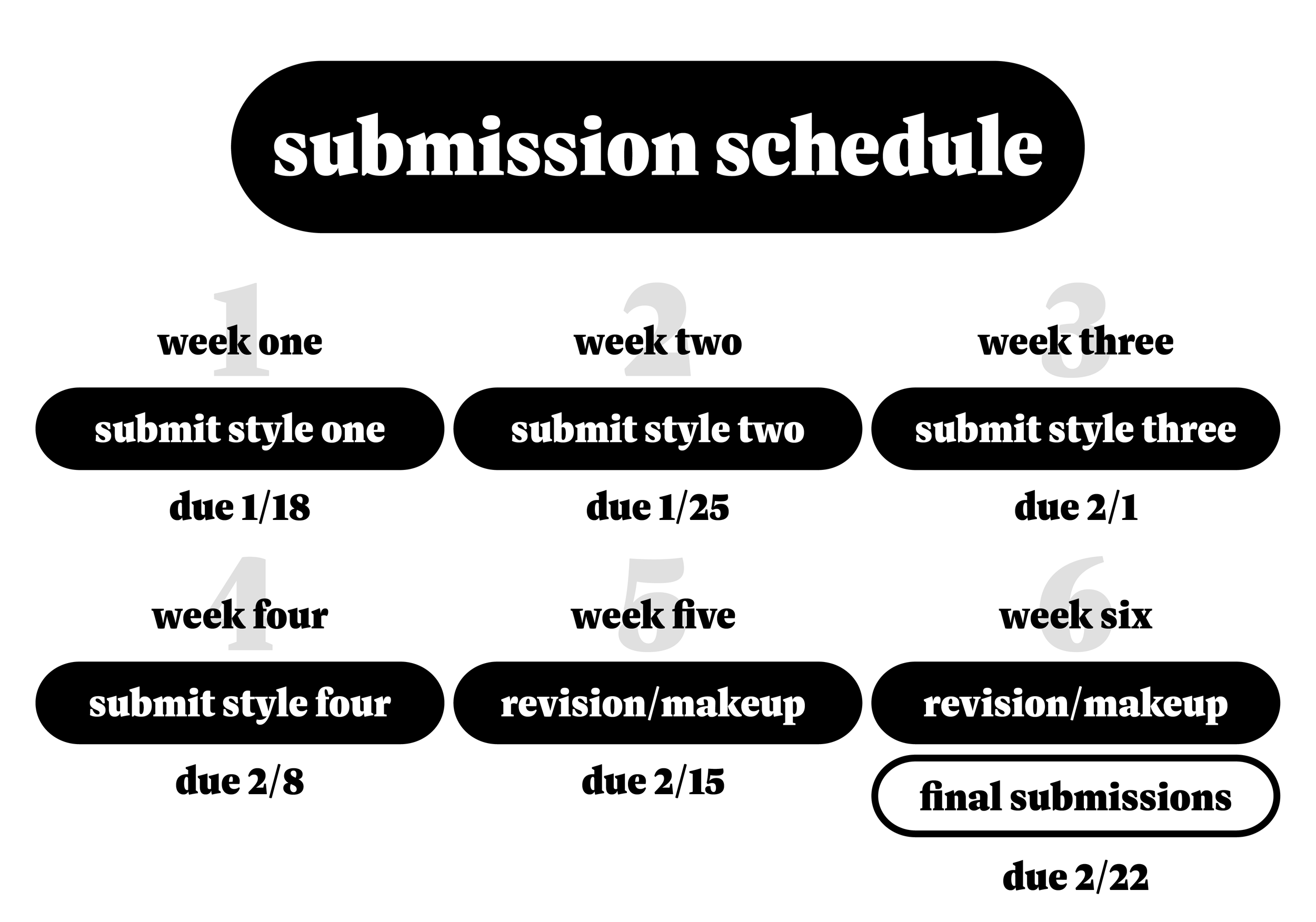 submission schedule

1
week one
submit style one
due 1/18

2
week two
submit style two
due 1/25

3
week three
submit style three
due 2/1

4
week four
submit style four
due 2/8

5
week five
revision/makeup
due 2/15

6
week six
revision/makeup
final submissions
due 2/22